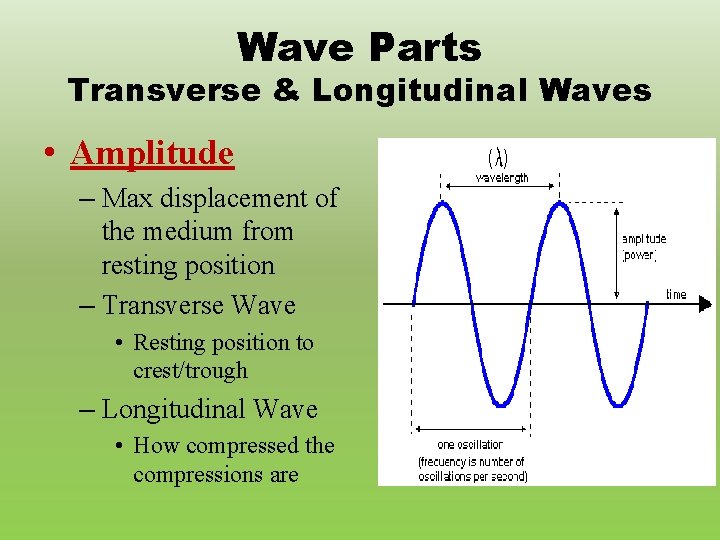 Wave Parts
Transverse & Longitudinal Waves

• Amplitude
– Max displacement of the medium from resting position
– Transverse Wave
• Resting position to crest/trough
– Longitudinal Wave
• How compressed the compressions are

($\lambda$)
wavelength
amplitude
(power)
time
one oscillation
(frecuency is number of oscillations per second)